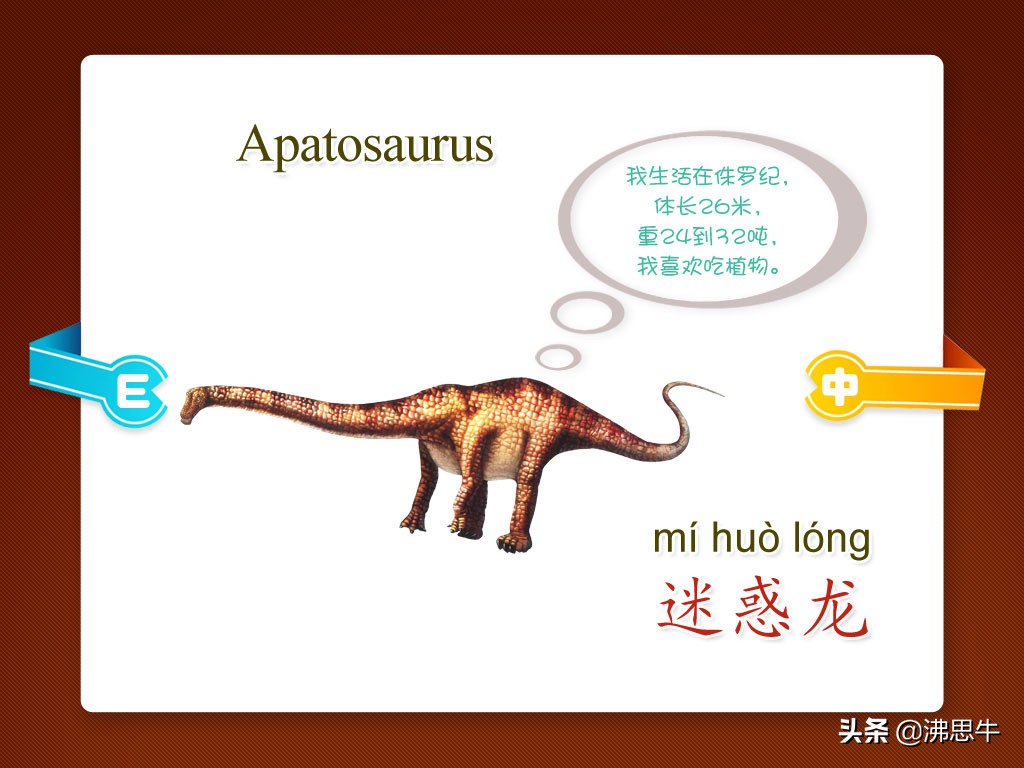 Apatosaurus

我生活在侏罗纪，
体长26米，
重24到32吨，
我喜欢吃植物。

E

中

mí huò lóng
迷惑龙

头条 @沸思牛